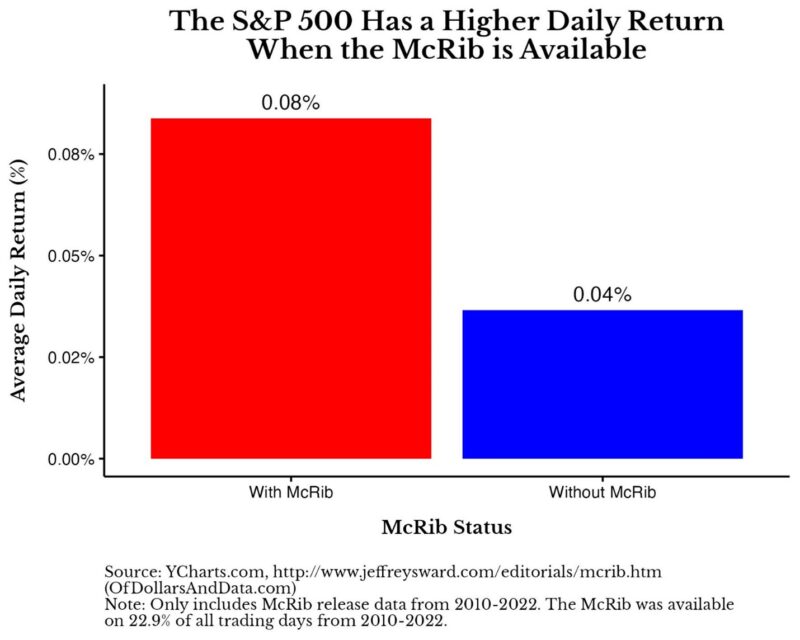 The S&P 500 Has a Higher Daily Return When the McRib is Available

Average Daily Return (%)

0.08%
0.05%
0.02%
0.00%

0.08%

0.04%

With McRib
Without McRib

McRib Status

Source: YCharts.com, http://www.jeffreysward.com/editorials/mcrib.htm (OfDollarsAndData.com)
Note: Only includes McRib release data from 2010-2022. The McRib was available on 22.9% of all trading days from 2010-2022.